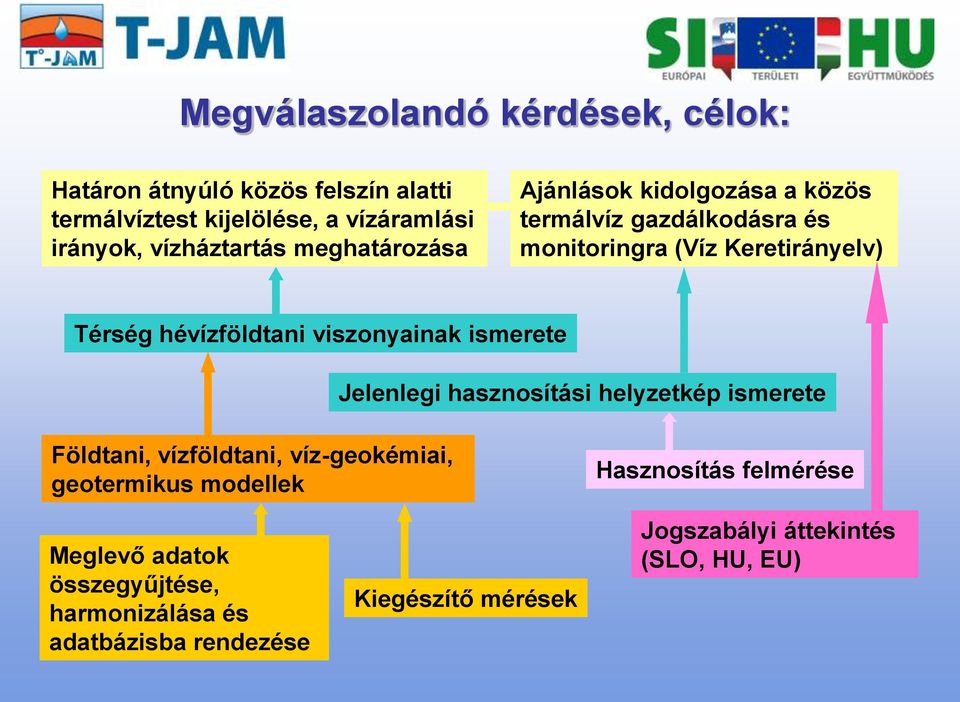 T°-JAM T-JAM

SI HU
EURÓPAI TERÜLETI EGYÜTTMŰKÖDÉS

Megválaszolandó kérdések, célok:

Határon átnyúló közös felszín alatti termálvíztest kijelölése, a vízáramlási irányok, vízháztartás meghatározása

Ajánlások kidolgozása a közös termálvíz gazdálkodásra és monitoringra (Víz Keretirányelv)

Térség hévízföldtani viszonyainak ismerete

Jelenlegi hasznosítási helyzetkép ismerete

Földtani, vízföldtani, víz-geokémiai, geotermikus modellek

Hasznosítás felmérése

Jogszabályi áttekintés (SLO, HU, EU)

Meglevő adatok összegyűjtése, harmonizálása és adatbázisba rendezése

Kiegészítő mérések